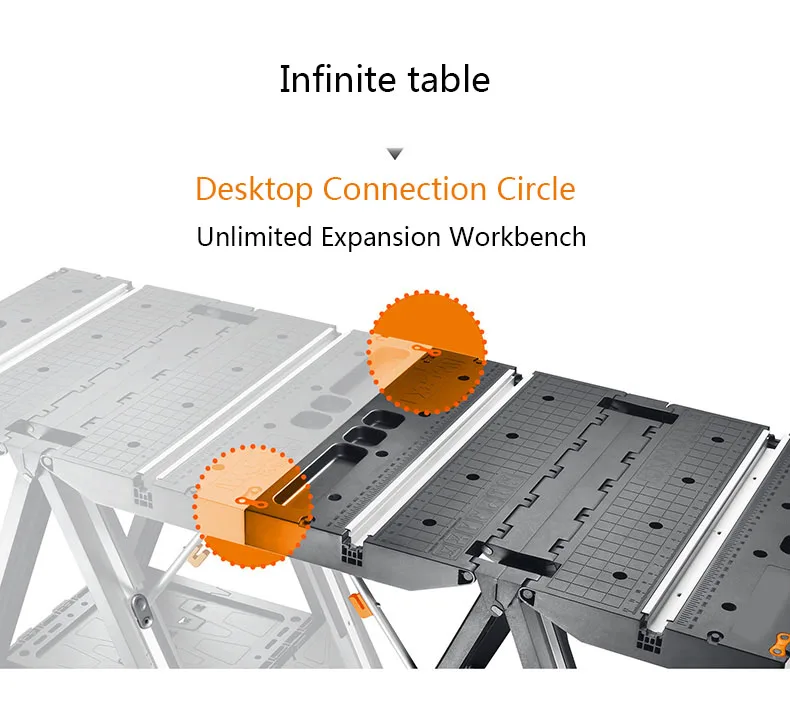 Infinite table

Desktop Connection Circle

Unlimited Expansion Workbench